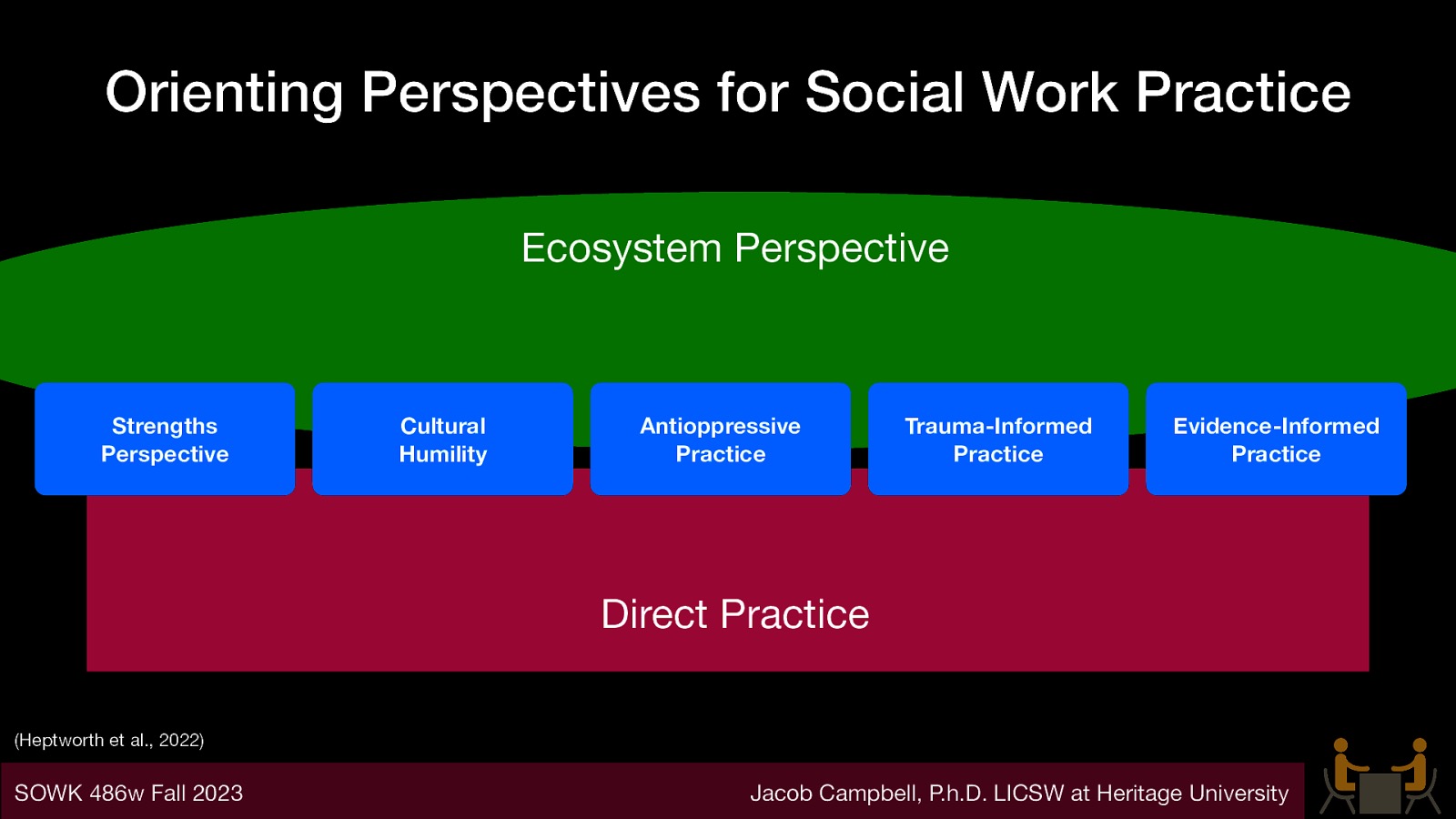 Orienting Perspectives for Social Work Practice

Ecosystem Perspective

Strengths Perspective

Cultural Humility

Antioppressive Practice

Trauma-Informed Practice

Evidence-Informed Practice

Direct Practice

(Heptworth et al., 2022)

SOWK 486w Fall 2023

Jacob Campbell, P.h.D. LICSW at Heritage University